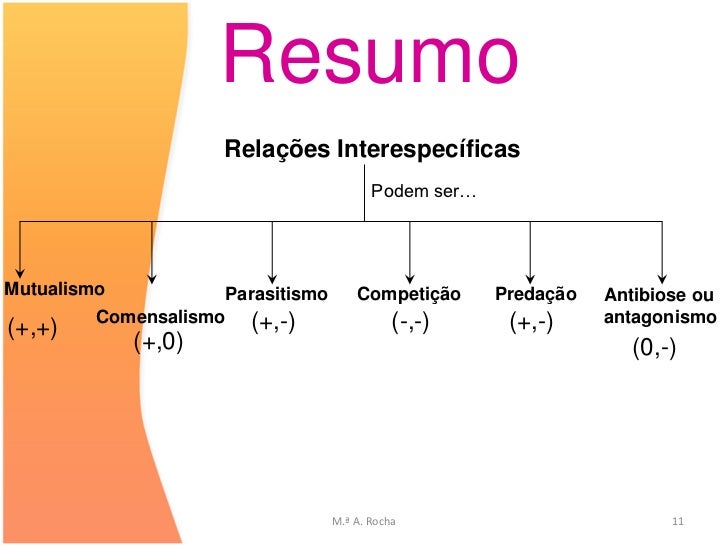 Resumo

Relações Interespecíficas

Podem ser…

Mutualismo
(+,+)

Comensalismo
(+,0)

Parasitismo
(+,-)

Competição
(-,-)

Predação
(+,-)

Antibiose ou antagonismo
(0,-)

M.ª A. Rocha

11